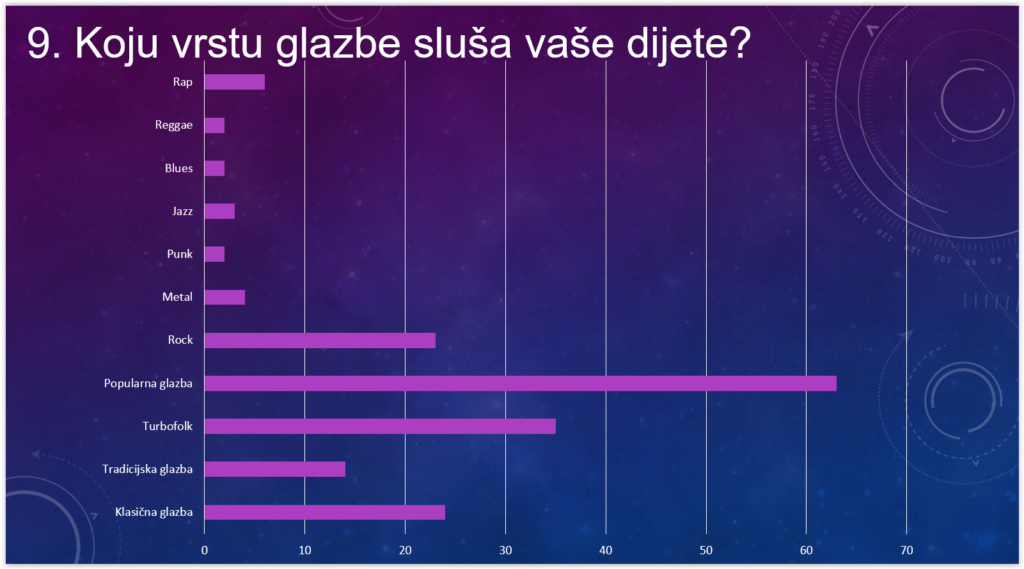 9. Koju vrstu glazbe sluša vaše dijete?

Rap
Reggae
Blues
Jazz
Punk
Metal
Rock
Popularna glazba
Turbofolk
Tradicijska glazba
Klasična glazba

0 10 20 30 40 50 60 70